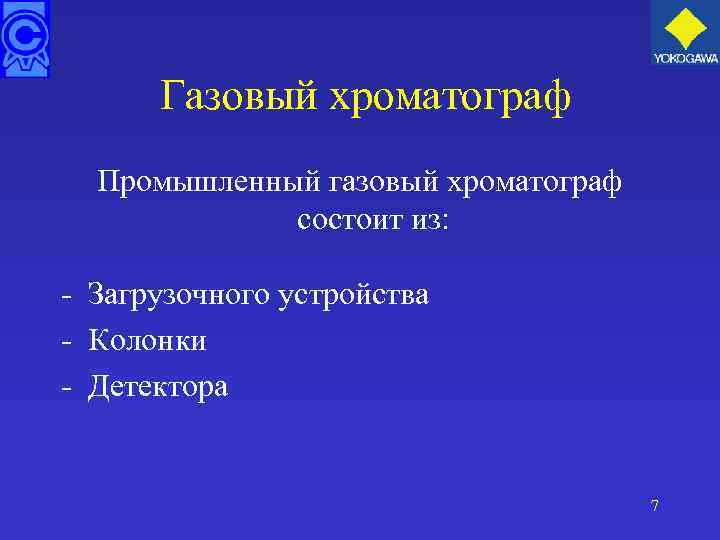 YOKOGAWA

Газовый хроматограф

Промышленный газовый хроматограф состоит из:

- Загрузочного устройства
- Колонки
- Детектора

7